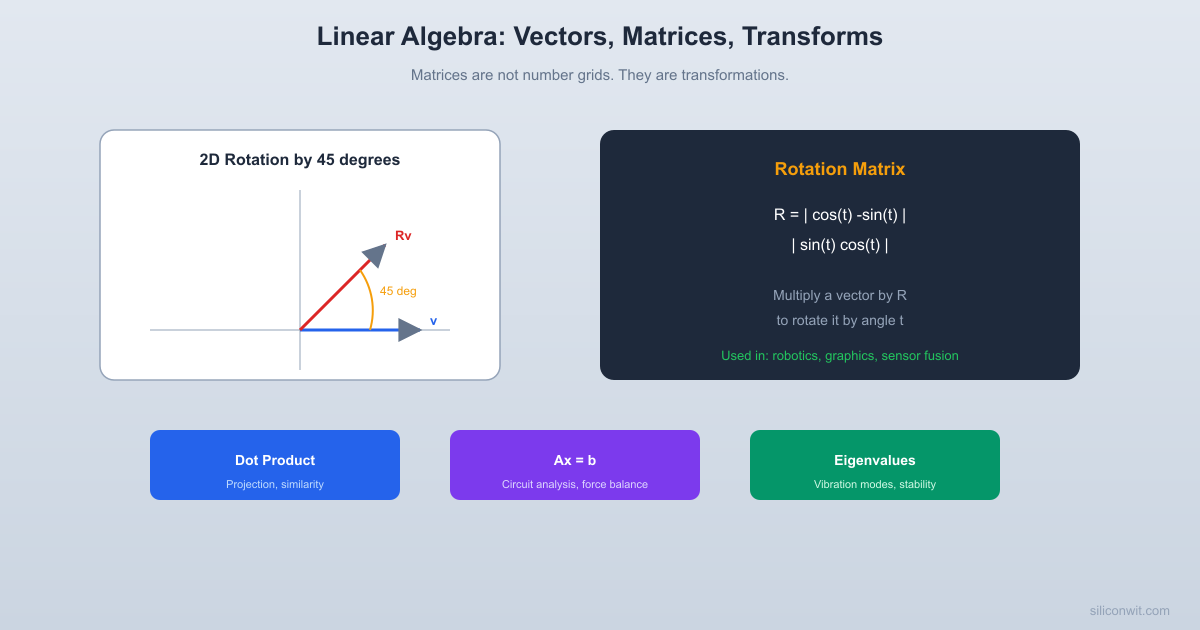 Linear Algebra: Vectors, Matrices, Transforms

Matrices are not number grids. They are transformations.

2D Rotation by 45 degrees

Rv

45 deg

v

Rotation Matrix

R = | cos(t) -sin(t) |
| sin(t) cos(t) |

Multiply a vector by R
to rotate it by angle t

Used in: robotics, graphics, sensor fusion

Dot Product
Projection, similarity

Ax = b
Circuit analysis, force balance

Eigenvalues
Vibration modes, stability

siliconwit.com